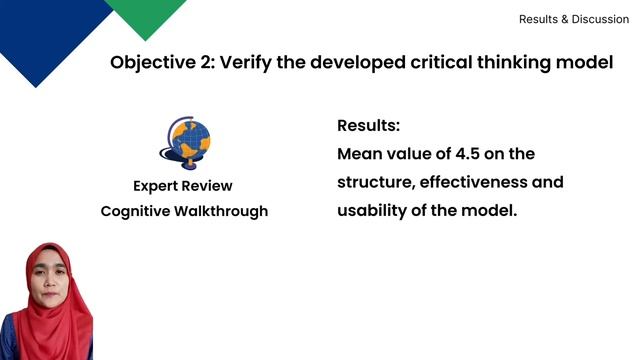 Results & Discussion

Objective 2: Verify the developed critical thinking model

Expert Review
Cognitive Walkthrough

Results:
Mean value of 4.5 on the structure, effectiveness and usability of the model.